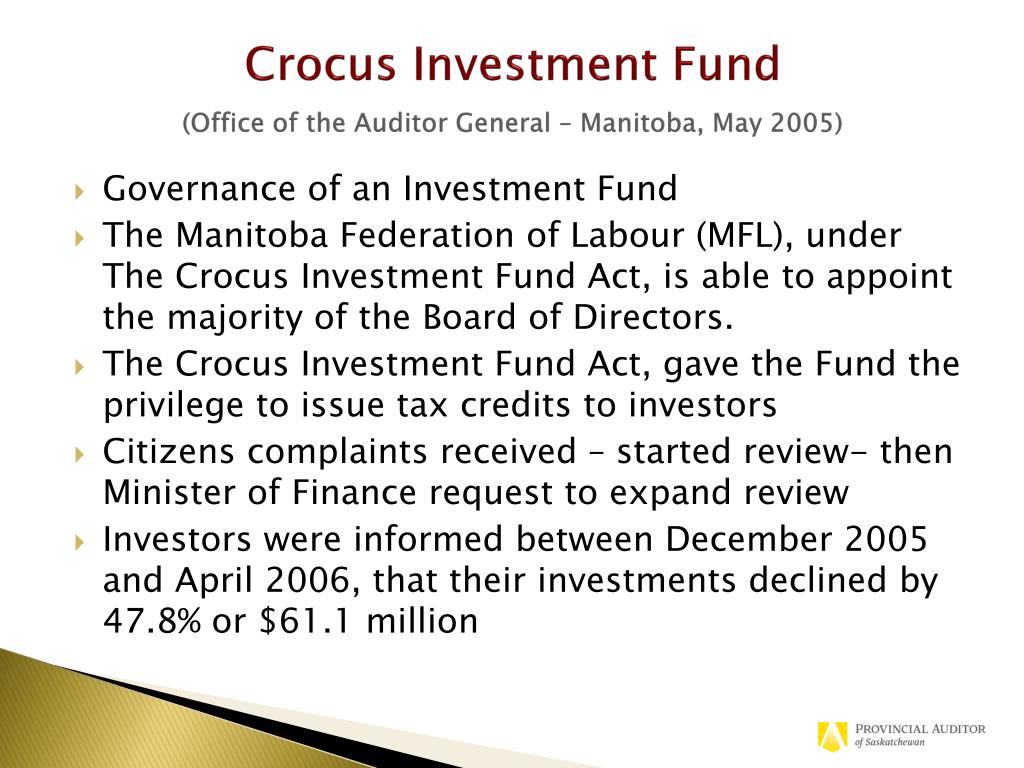 Crocus Investment Fund

(Office of the Auditor General – Manitoba, May 2005)

Governance of an Investment Fund

The Manitoba Federation of Labour (MFL), under The Crocus Investment Fund Act, is able to appoint the majority of the Board of Directors.

The Crocus Investment Fund Act, gave the Fund the privilege to issue tax credits to investors

Citizens complaints received – started review- then Minister of Finance request to expand review

Investors were informed between December 2005 and April 2006, that their investments declined by 47.8% or \$61.1 million

PROVINCIAL AUDITOR of Saskatchewan